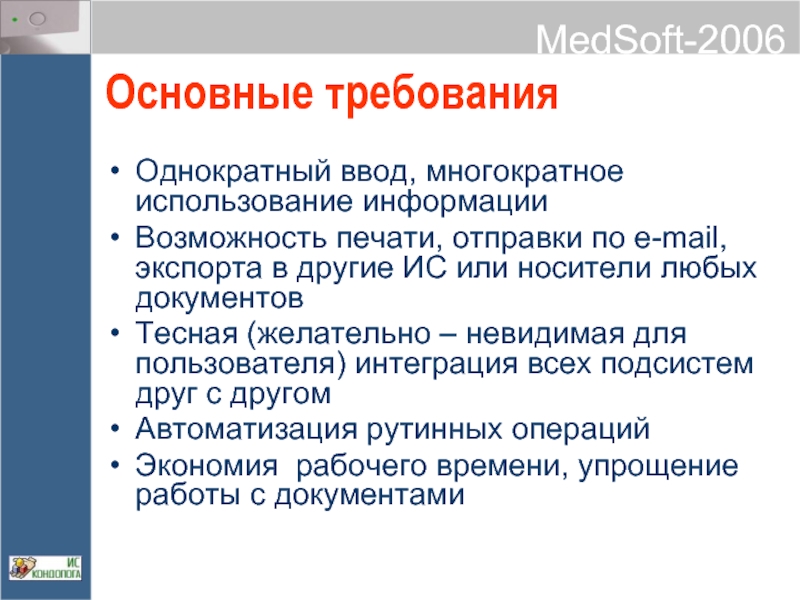 MedSoft-2006

Основные требования

• Однократный ввод, многократное использование информации
• Возможность печати, отправки по e-mail, экспорта в другие ИС или носители любых документов
• Тесная (желательно – невидимая для пользователя) интеграция всех подсистем друг с другом
• Автоматизация рутинных операций
• Экономия  рабочего времени, упрощение работы с документами

ИС КОНДОПОГА